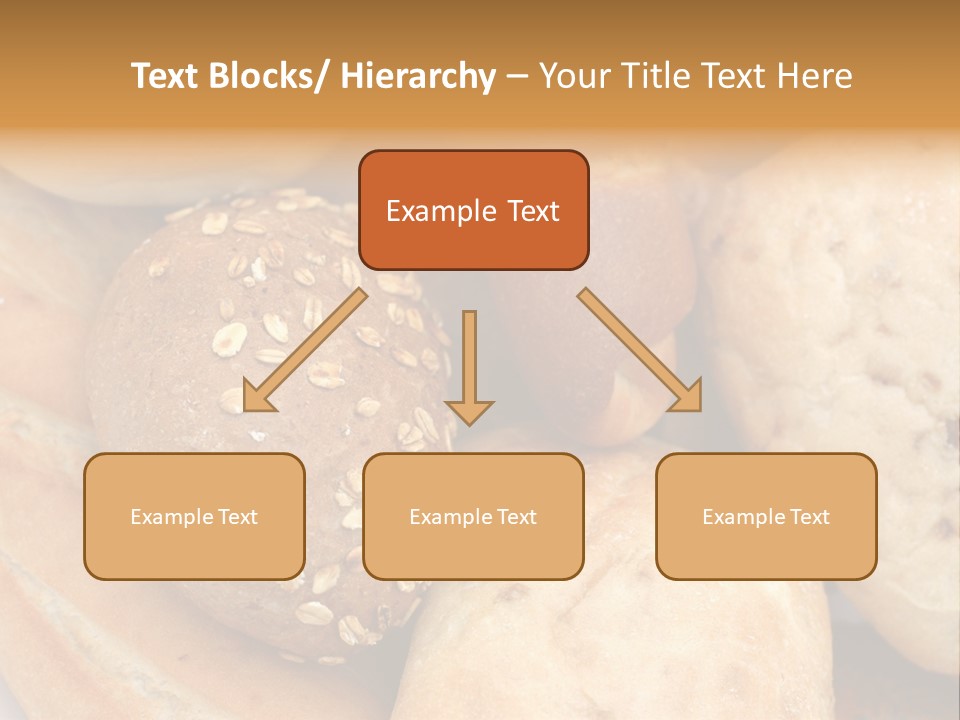 Text Blocks/ Hierarchy – Your Title Text Here

Example Text

Example Text

Example Text

Example Text